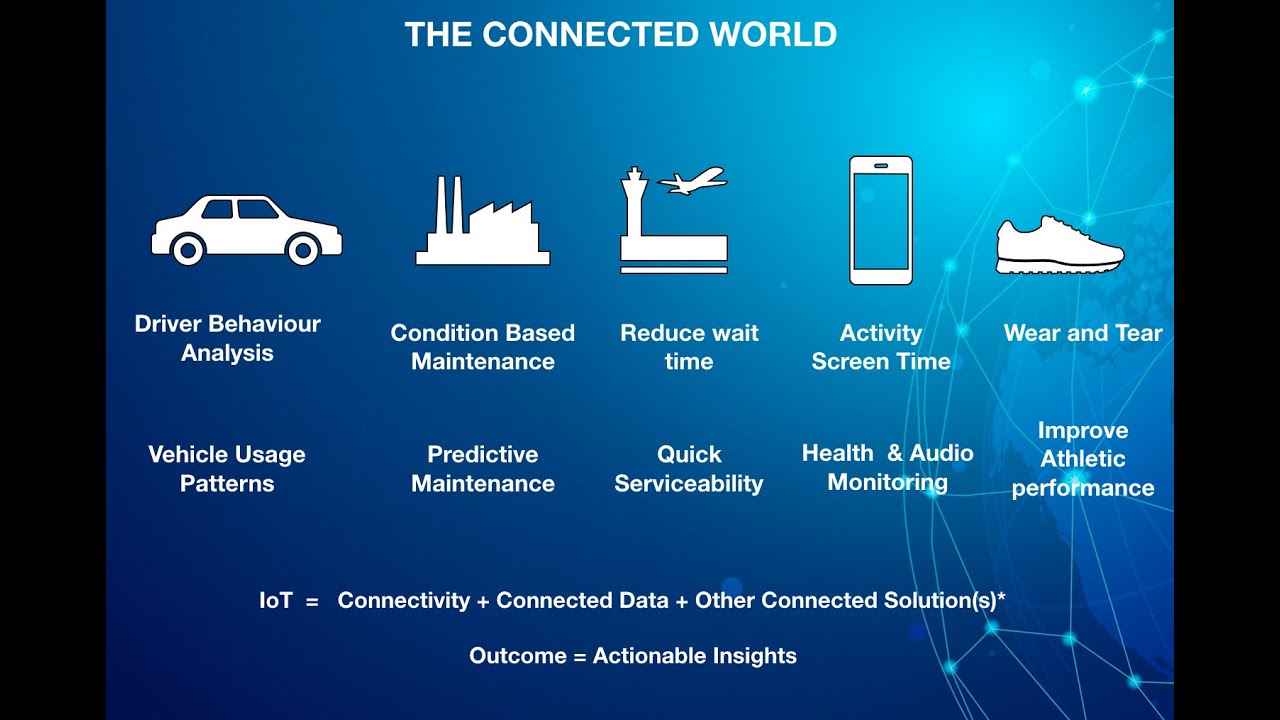 THE CONNECTED WORLD

Driver Behaviour Analysis

Condition Based Maintenance

Reduce wait time

Activity Screen Time

Wear and Tear

Vehicle Usage Patterns

Predictive Maintenance

Quick Serviceability

Health & Audio Monitoring

Improve Athletic performance

IoT = Connectivity + Connected Data + Other Connected Solution(s)*

Outcome = Actionable Insights